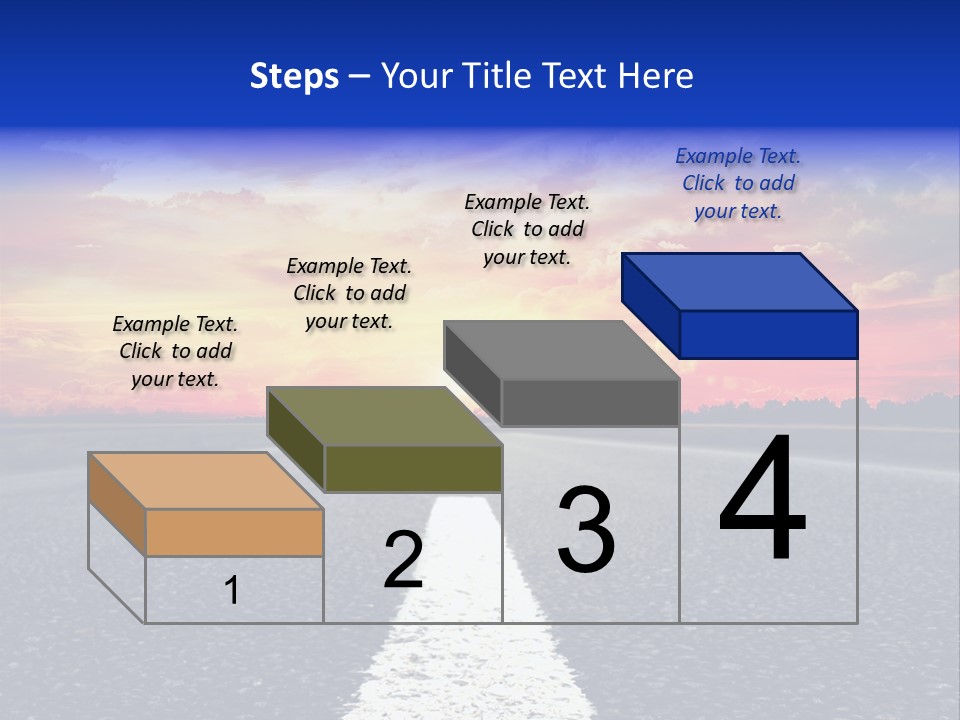 Steps – Your Title Text Here

Example Text. Click to add your text.

Example Text. Click to add your text.

Example Text. Click to add your text.

Example Text. Click to add your text.

1

2

3

4